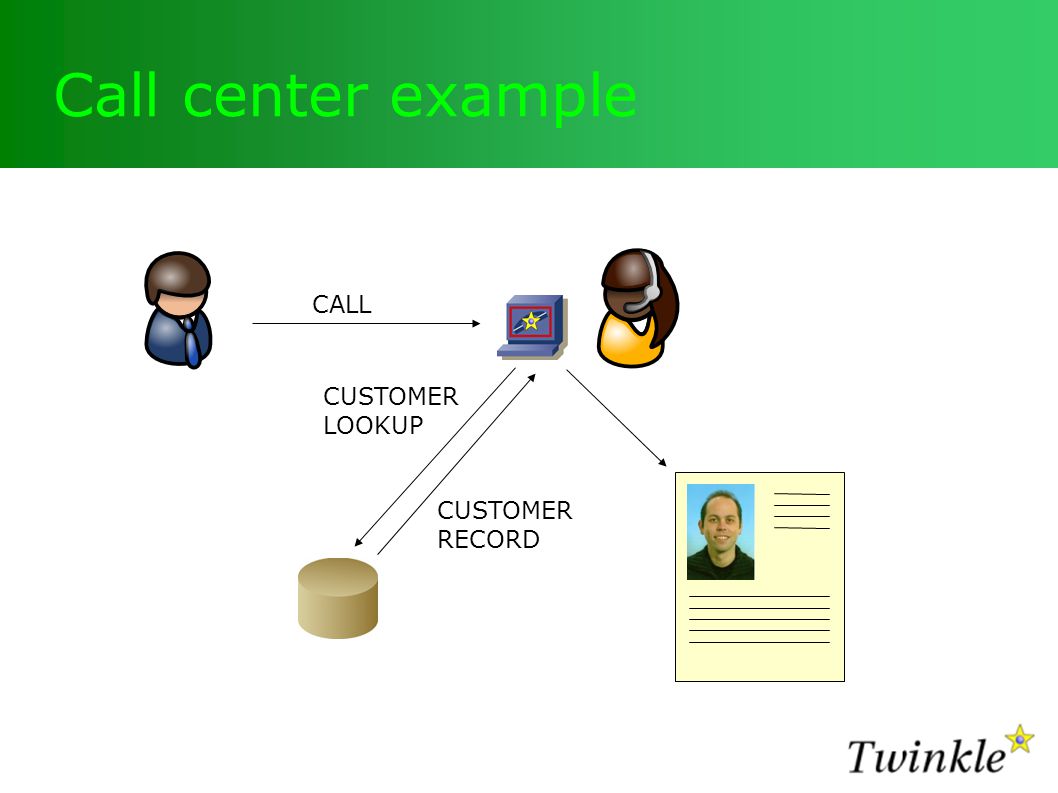 Call center example

CALL

CUSTOMER LOOKUP

CUSTOMER RECORD

Twinkle